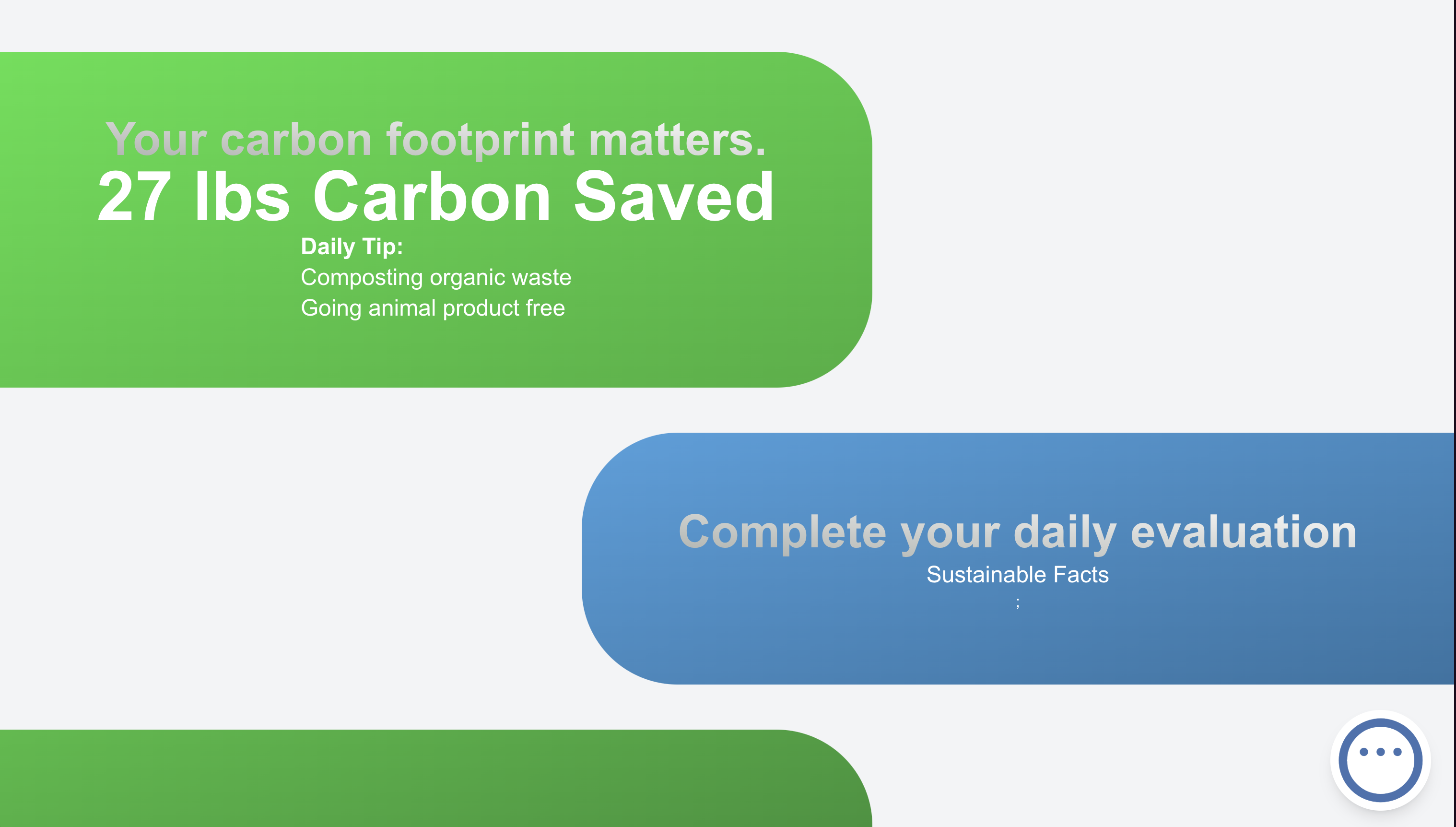 Your carbon footprint matters.
27 lbs Carbon Saved

Daily Tip:
Composting organic waste
Going animal product free

Complete your daily evaluation
Sustainable Facts
;